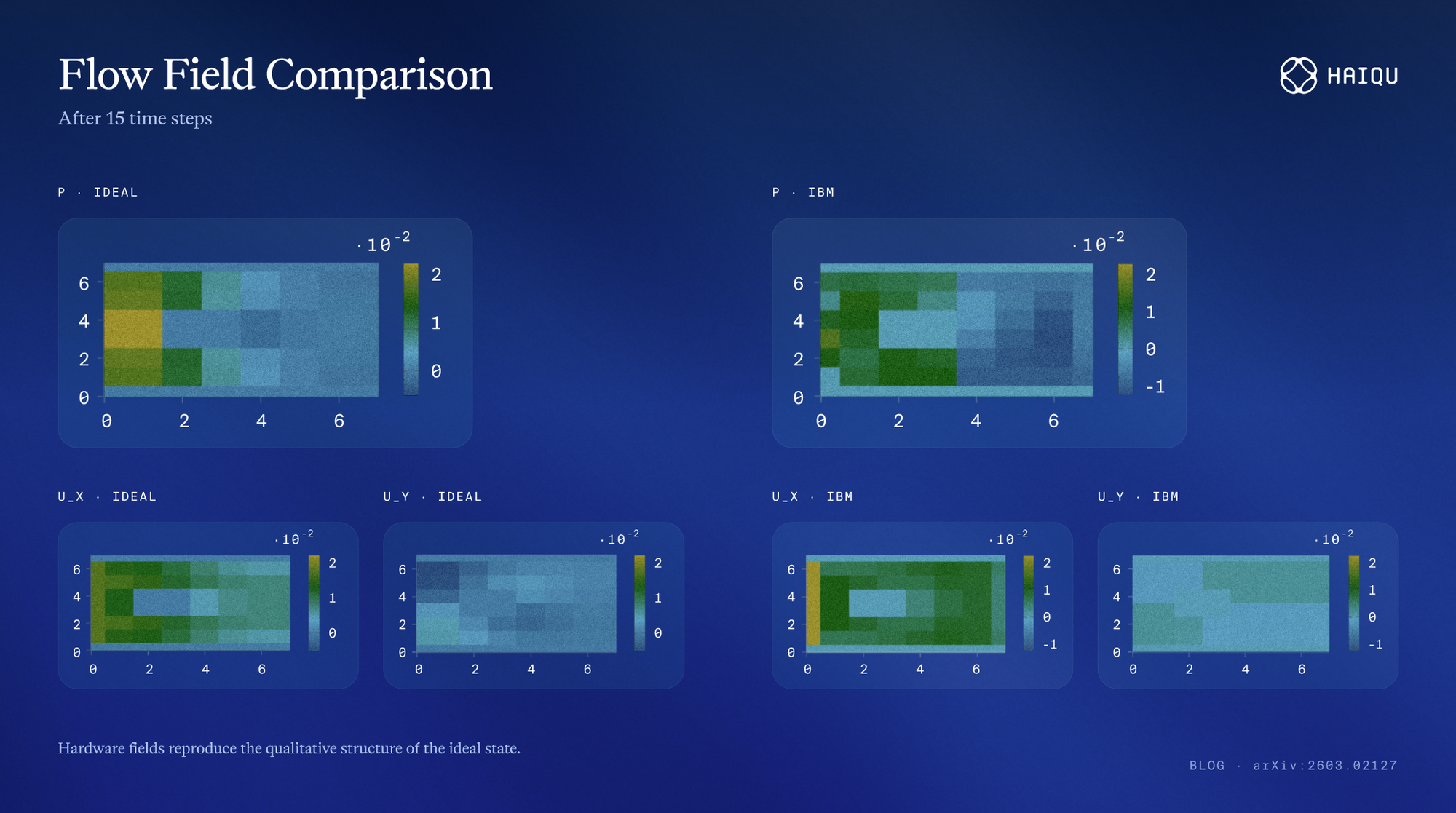 Flow Field Comparison

After 15 time steps

HAIQU

P · IDEAL

$\cdot 10^{-2}$

6
4
2
0

0 2 4 6

2
1
0

P · IBM

$\cdot 10^{-2}$

6
4
2
0

0 2 4 6

2
1
0
-1

U_X · IDEAL

$\cdot 10^{-2}$

6
4
2
0

0 2 4 6

2
1
0

U_Y · IDEAL

$\cdot 10^{-2}$

6
4
2
0

0 2 4 6

2
1
0

U_X · IBM

$\cdot 10^{-2}$

6
4
2
0

0 2 4 6

2
1
0
-1

U_Y · IBM

$\cdot 10^{-2}$

6
4
2
0

0 2 4 6

2
1
0
-1

Hardware fields reproduce the qualitative structure of the ideal state.

BLOG · arXiv:2603.02127